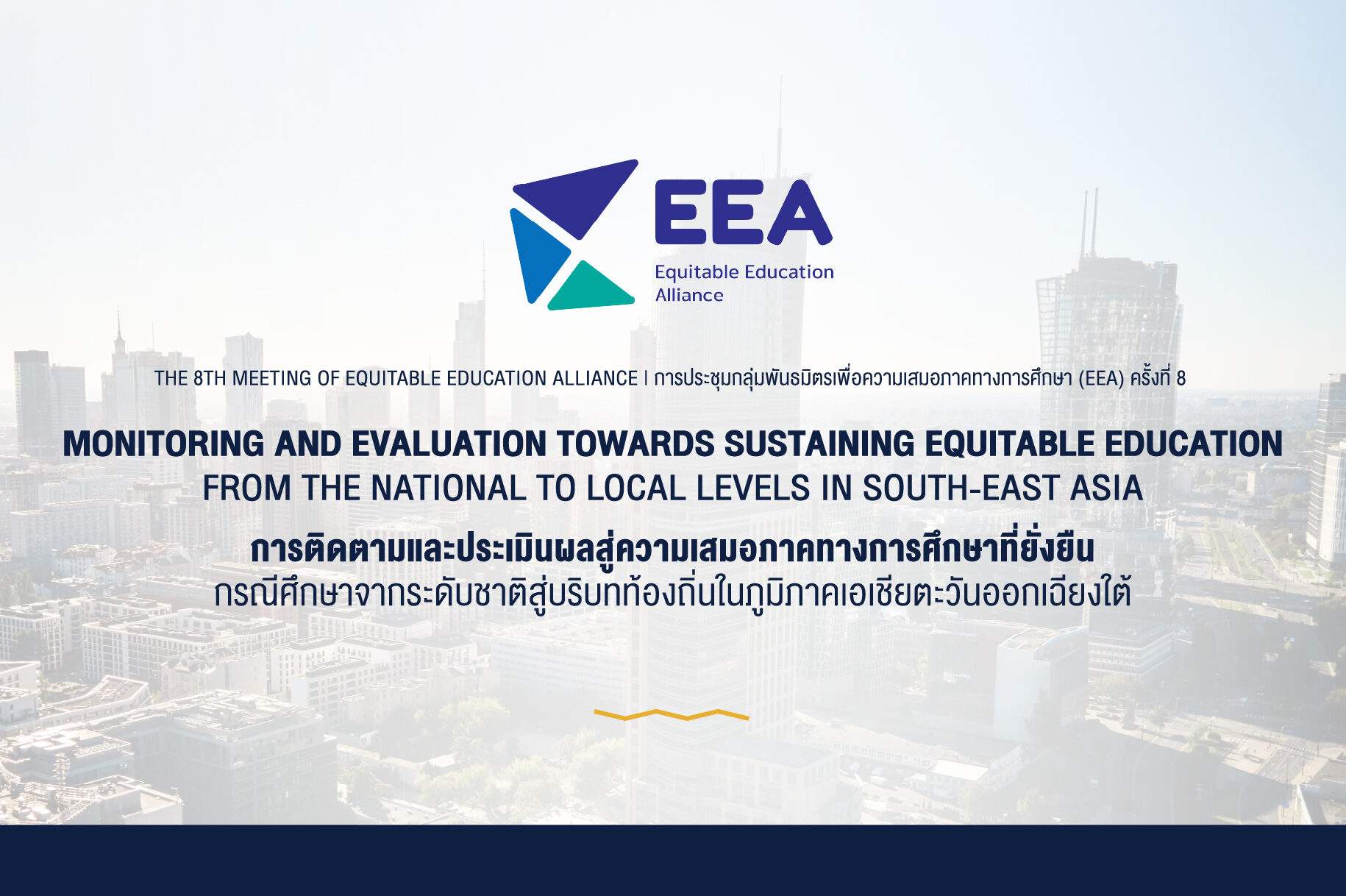 EEA
Equitable Education Alliance

THE 8TH MEETING OF EQUITABLE EDUCATION ALLIANCE | การประชุมกลุ่มพันธมิตรเพื่อความเสมอภาคทางการศึกษา (EEA) ครั้งที่ 8

MONITORING AND EVALUATION TOWARDS SUSTAINING EQUITABLE EDUCATION
FROM THE NATIONAL TO LOCAL LEVELS IN SOUTH-EAST ASIA

การติดตามและประเมินผลสู่ความเสมอภาคทางการศึกษาที่ยั่งยืน
กรณีศึกษาจากระดับชาติสู่บริบทท้องถิ่นในภูมิภาคเอเชียตะวันออกเฉียงใต้